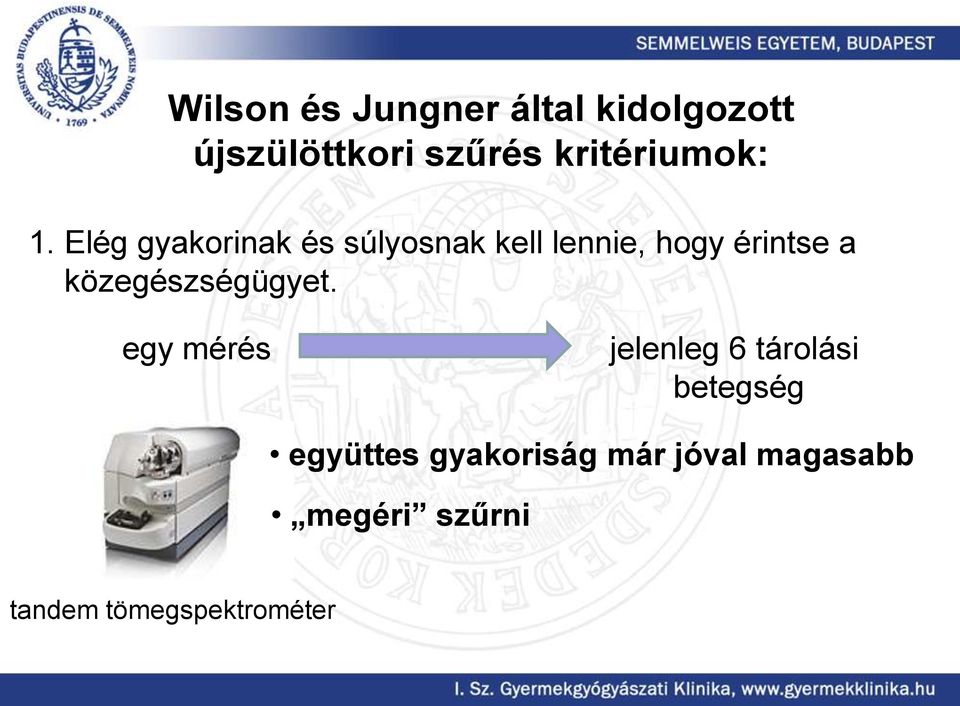 UNIVERSITAS BUDAPESTINENSIS DE SEMMELWEIS NOMINATA · 1769 ·

SEMMELWEIS EGYETEM, BUDAPEST

Wilson és Jungner által kidolgozott újszülöttkori szűrés kritériumok:

1. Elég gyakorinak és súlyosnak kell lennie, hogy érintse a közegészségügyet.

egy mérés

jelenleg 6 tárolási betegség

• együttes gyakoriság már jóval magasabb

• „megéri” szűrni

tandem tömegspektrométer

I. Sz. Gyermekgyógyászati Klinika, www.gyermekklinika.hu